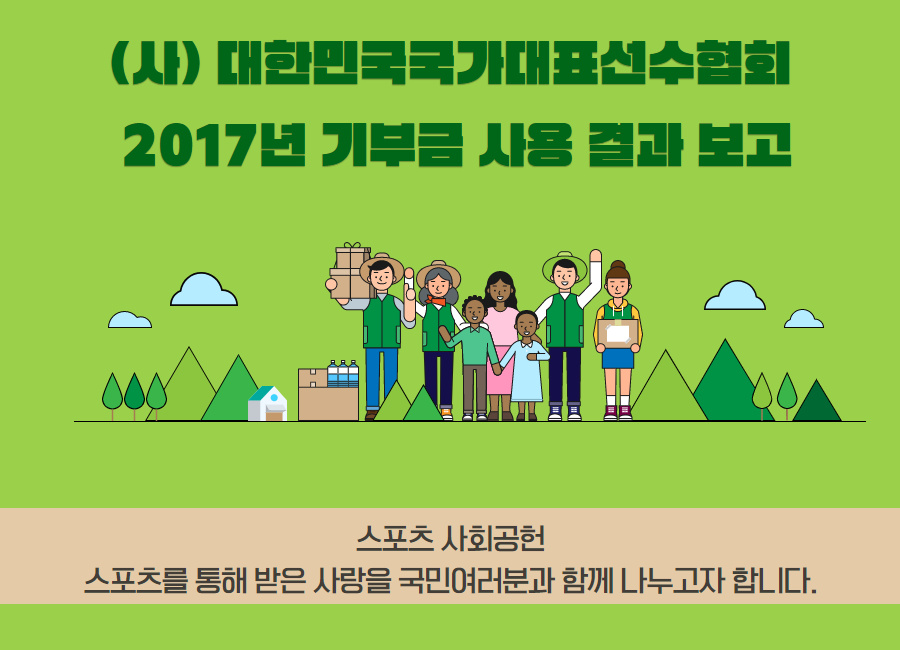 (사) 대한민국국가대표선수협회
2017년 기부금 사용 결과 보고

스포츠 사회공헌
스포츠를 통해 받은 사랑을 국민여러분과 함께 나누고자 합니다.